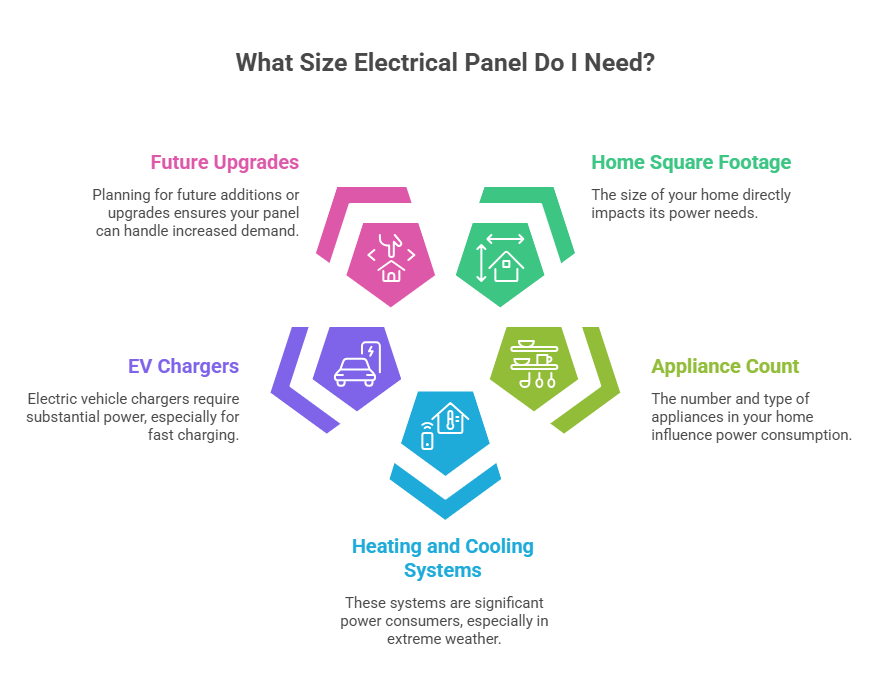 What Size Electrical Panel Do I Need?

Future Upgrades

Planning for future additions or upgrades ensures your panel can handle increased demand.

Home Square Footage

The size of your home directly impacts its power needs.

EV Chargers

Electric vehicle chargers require substantial power, especially for fast charging.

Appliance Count

The number and type of appliances in your home influence power consumption.

Heating and Cooling Systems

These systems are significant power consumers, especially in extreme weather.